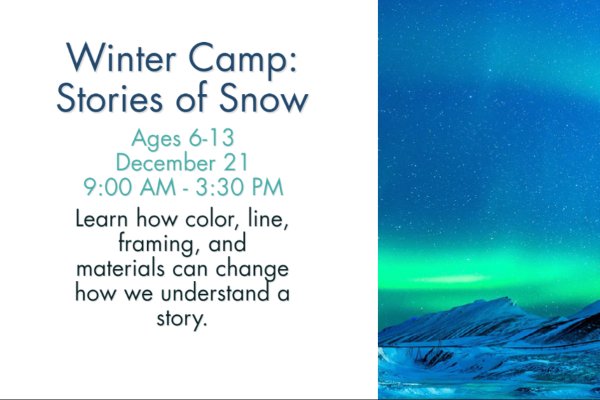 Winter Camp: Stories of Snow

Ages 6-13
December 21
9:00 AM - 3:30 PM

Learn how color, line, framing, and materials can change how we understand a story.